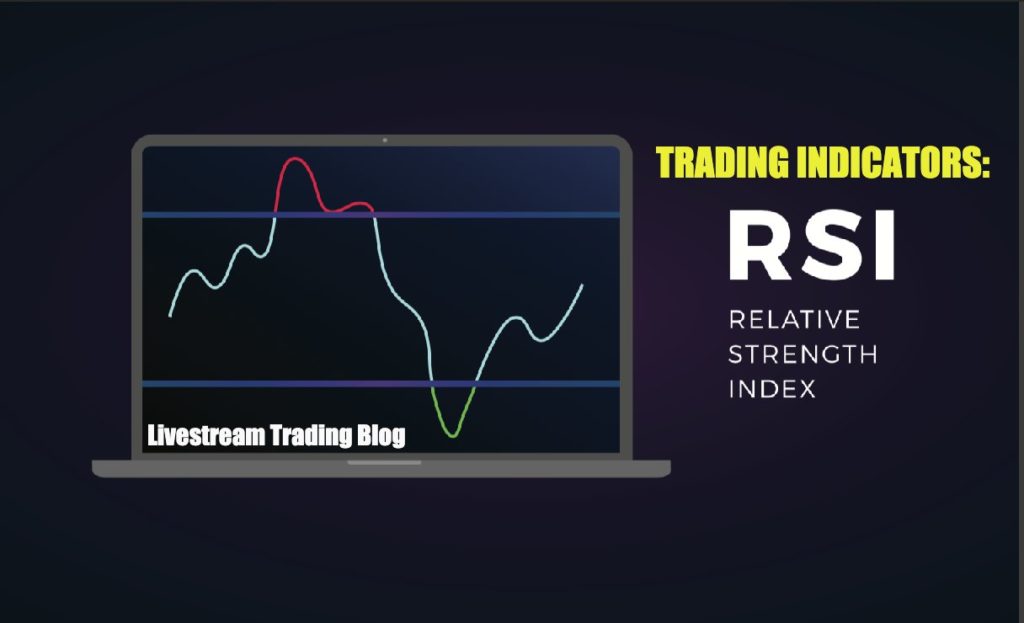 Livestream Trading Blog

TRADING INDICATORS:

RSI

RELATIVE
STRENGTH
INDEX